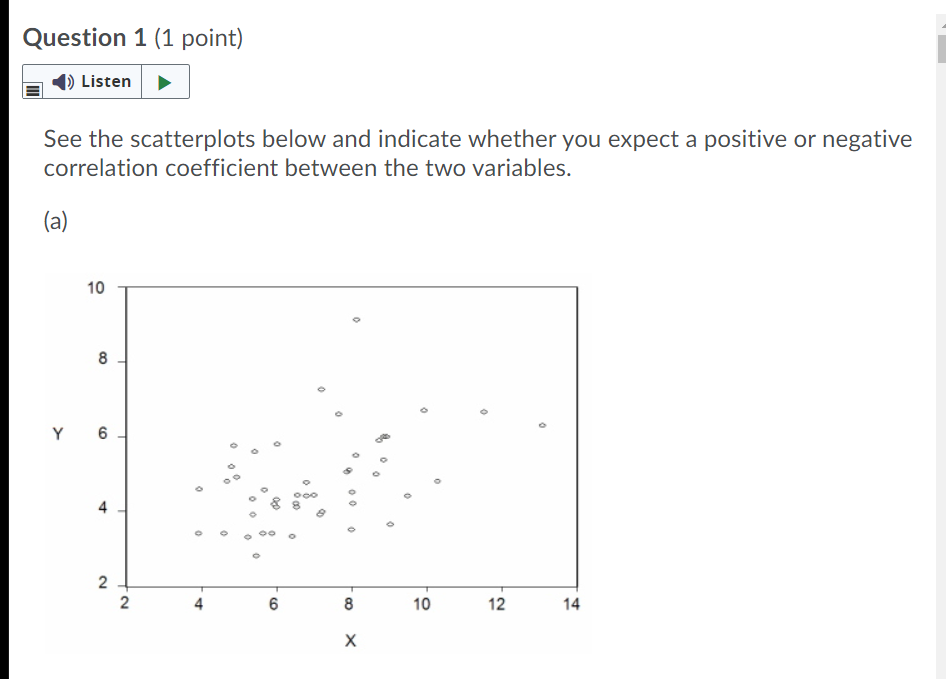 Question 1 (1 point)

Listen

See the scatterplots below and indicate whether you expect a positive or negative correlation coefficient between the two variables.

(a)

10
8
Y 6
4
2
2 4 6 8 10 12 14
X